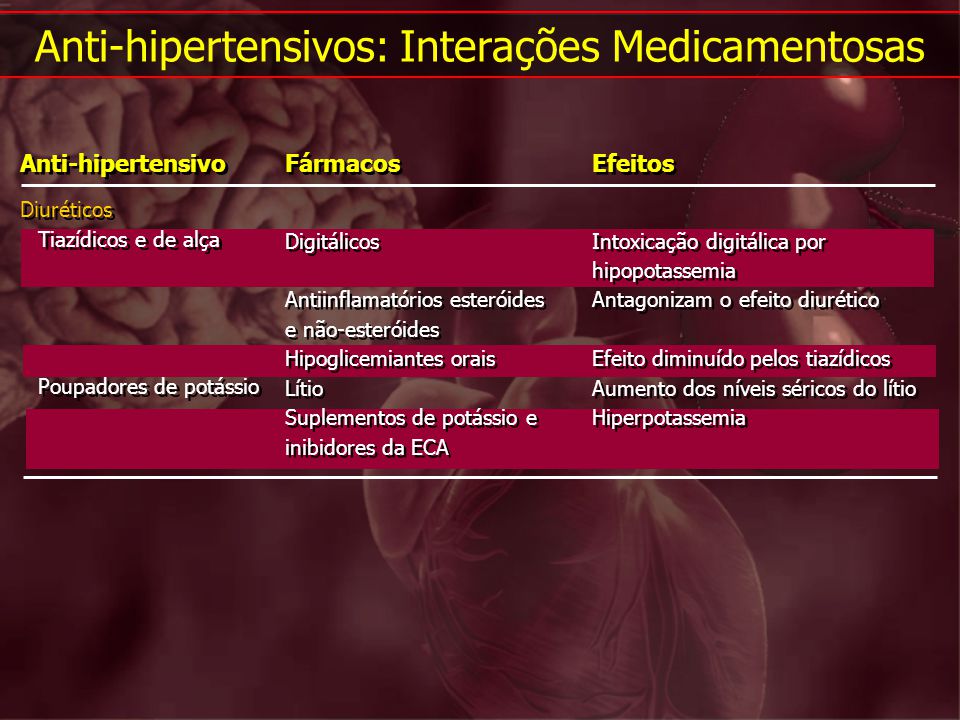 Anti-hipertensivos: Interações Medicamentosas

| Anti-hipertensivo | Fármacos | Efeitos |
|---|---|---|
| Diuréticos | | |
| Tiazídicos e de alça | Digitálicos | Intoxicação digitálica por hipopotassemia |
| | Antiinflamatórios esteróides e não-esteróides | Antagonizam o efeito diurético |
| | Hipoglicemiantes orais | Efeito diminuído pelos tiazídicos |
| Poupadores de potássio | Lítio | Aumento dos níveis séricos do lítio |
| | Suplementos de potássio e inibidores da ECA | Hiperpotassemia |